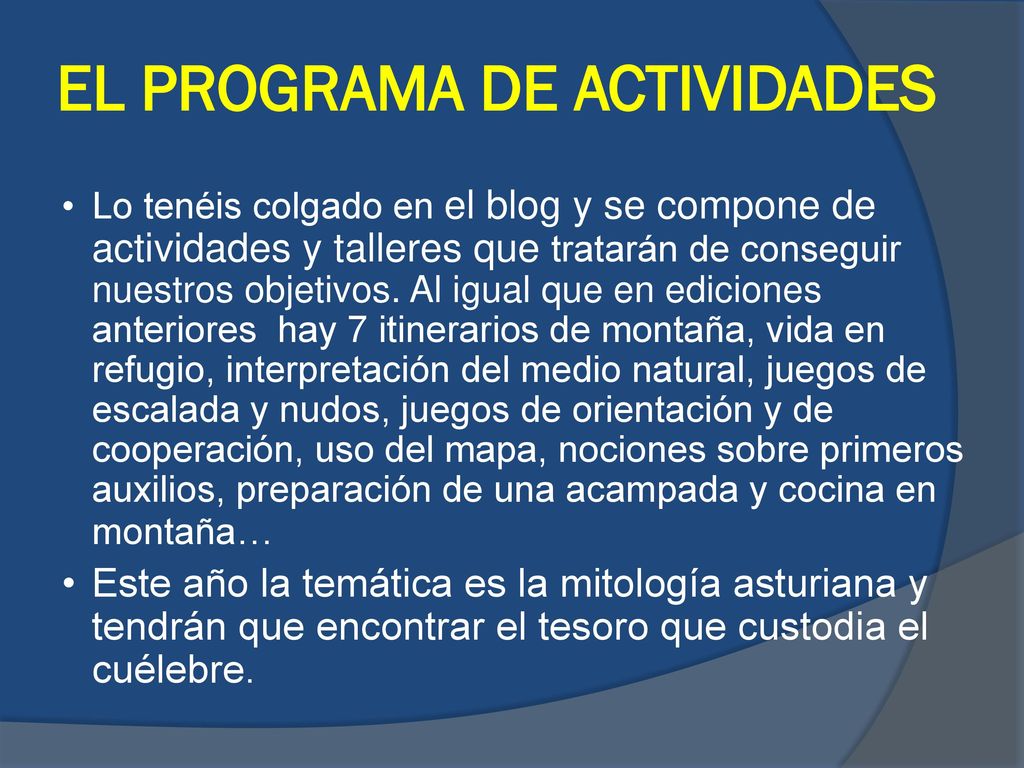 EL PROGRAMA DE ACTIVIDADES

• Lo tenéis colgado en el blog y se compone de actividades y talleres que tratarán de conseguir nuestros objetivos. Al igual que en ediciones anteriores hay 7 itinerarios de montaña, vida en refugio, interpretación del medio natural, juegos de escalada y nudos, juegos de orientación y de cooperación, uso del mapa, nociones sobre primeros auxilios, preparación de una acampada y cocina en montaña…

• Este año la temática es la mitología asturiana y tendrán que encontrar el tesoro que custodia el cuélebre.